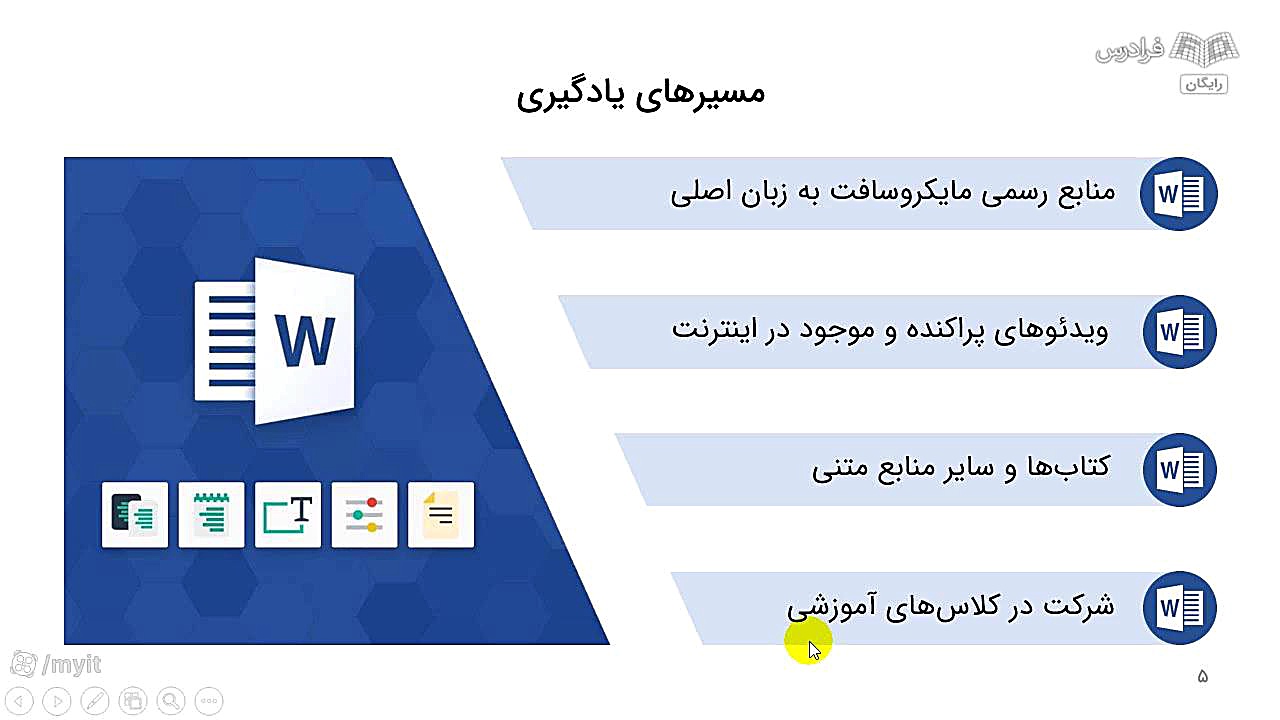 فرادرس
رایگان

مسیرهای یادگیری

منابع رسمی مایکروسافت به زبان اصلی

ویدئوهای پراکنده و موجود در اینترنت

کتاب‌ها و سایر منابع متنی

شرکت در کلاس‌های آموزشی

W

/myit

۵